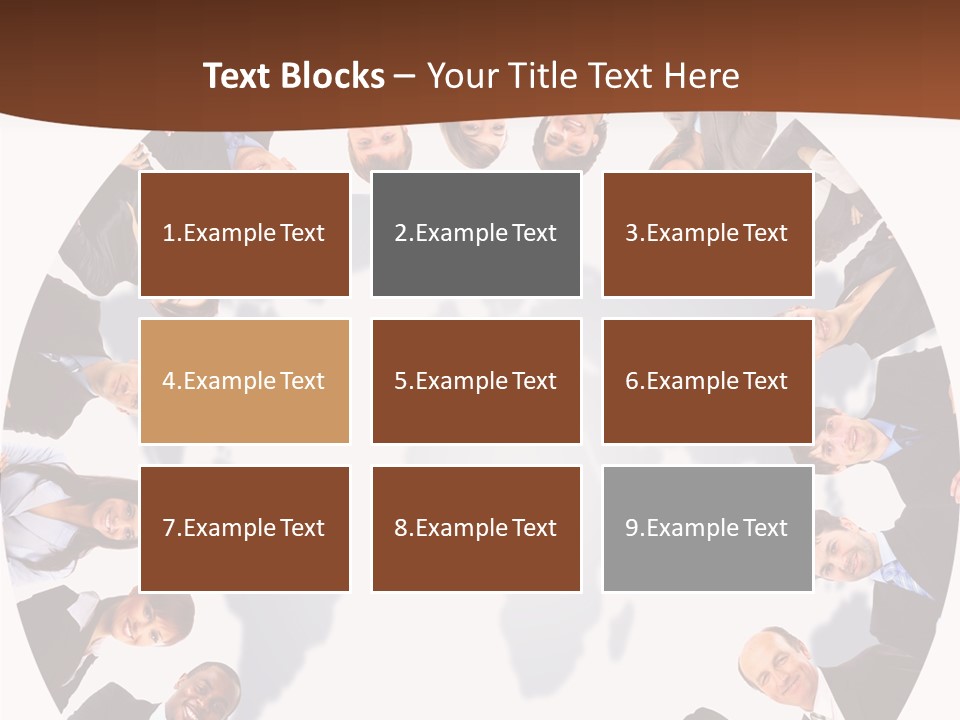 Text Blocks – Your Title Text Here

1.Example Text

2.Example Text

3.Example Text

4.Example Text

5.Example Text

6.Example Text

7.Example Text

8.Example Text

9.Example Text